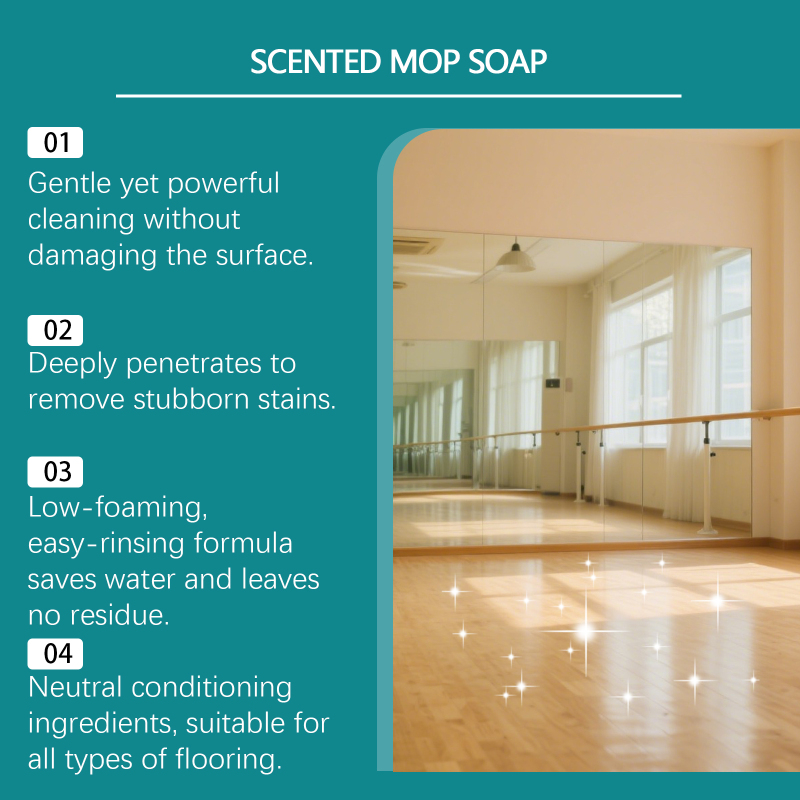 SCENTED MOP SOAP

01

Gentle yet powerful cleaning without damaging the surface.

02

Deeply penetrates to remove stubborn stains.

03

Low-foaming, easy-rinsing formula saves water and leaves no residue.

04

Neutral conditioning ingredients, suitable for all types of flooring.